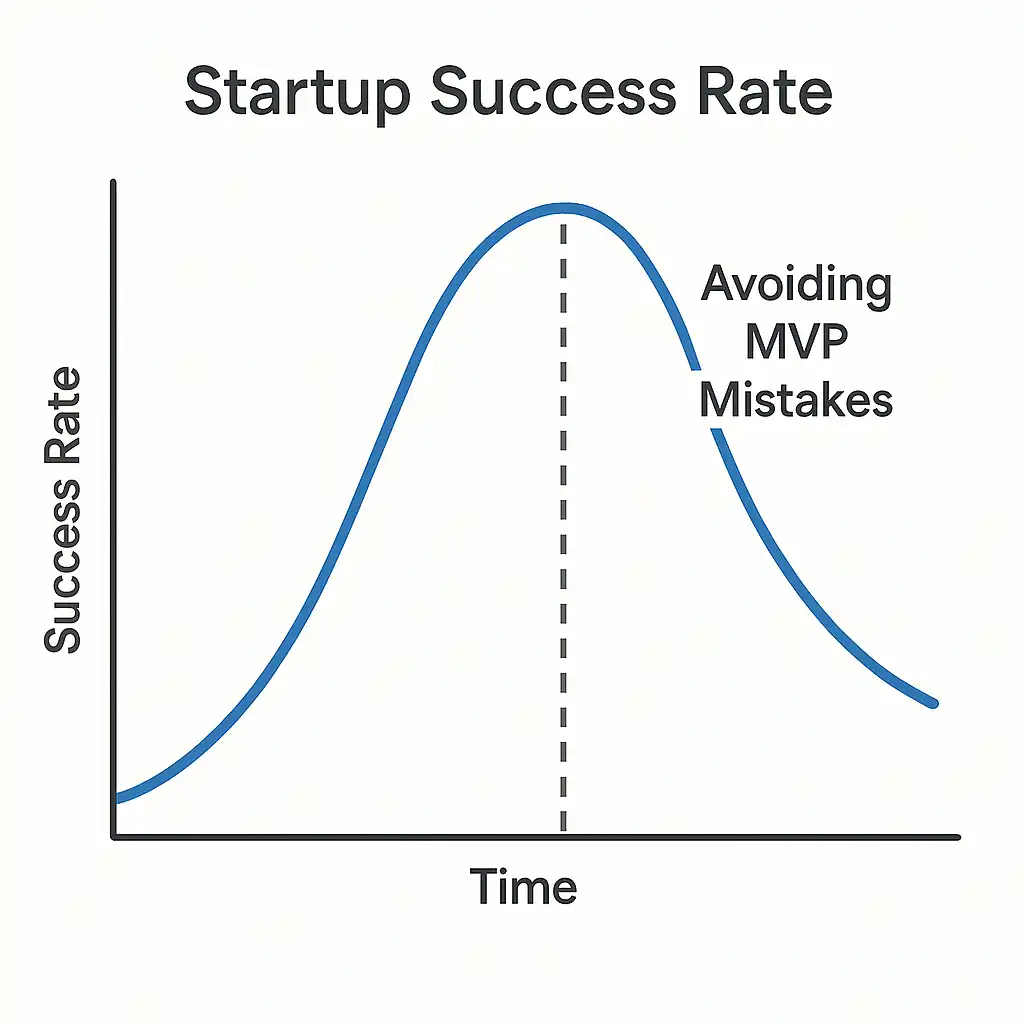 Startup Success Rate

Success Rate

Avoiding MVP Mistakes

Time